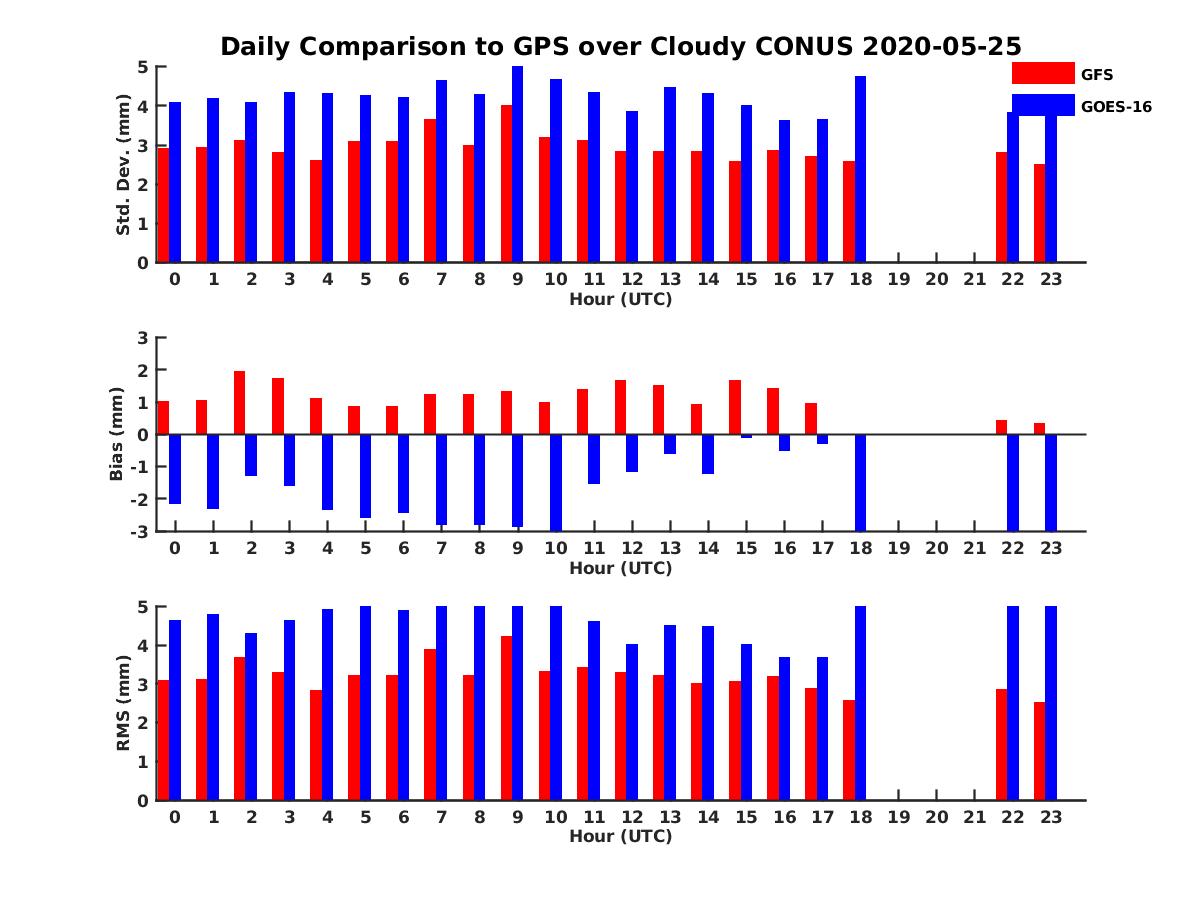 Daily Comparison to GPS over Cloudy CONUS 2020-05-25

GFS
GOES-16

Std. Dev. (mm)
5
4
3
2
1
0
0 1 2 3 4 5 6 7 8 9 10 11 12 13 14 15 16 17 18 19 20 21 22 23
Hour (UTC)

Bias (mm)
3
2
1
0
-1
-2
-3
0 1 2 3 4 5 6 7 8 9 10 11 12 13 14 15 16 17 18 19 20 21 22 23
Hour (UTC)

RMS (mm)
5
4
3
2
1
0
0 1 2 3 4 5 6 7 8 9 10 11 12 13 14 15 16 17 18 19 20 21 22 23
Hour (UTC)